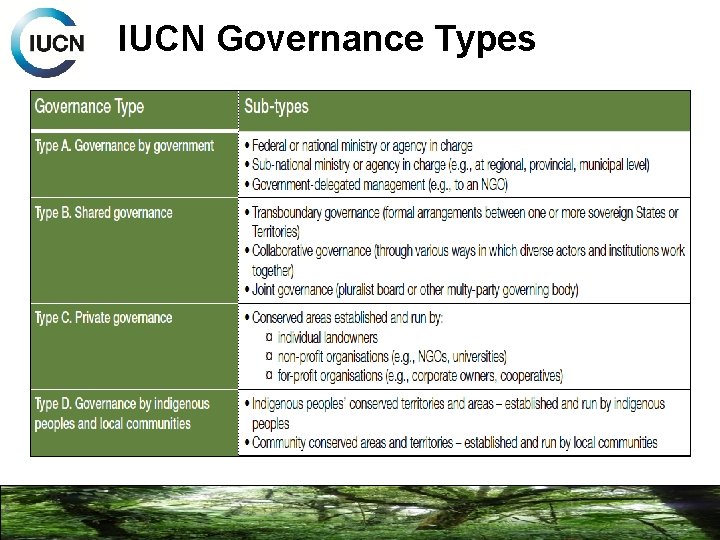 IUCN

IUCN Governance Types

| Governance Type | Sub-types |
|---|---|
| Type A. Governance by government | • Federal or national ministry or agency in charge<br>• Sub-national ministry or agency in charge (e.g., at regional, provincial, municipal level)<br>• Government-delegated management (e.g., to an NGO) |
| Type B. Shared governance | • Transboundary governance (formal arrangements between one or more sovereign States or Territories)<br>• Collaborative governance (through various ways in which diverse actors and institutions work together)<br>• Joint governance (pluralist board or other multy-party governing body) |
| Type C. Private governance | • Conserved areas established and run by:<br>¤ individual landowners<br>¤ non-profit organisations (e.g., NGOs, universities)<br>¤ for-profit organisations (e.g., corporate owners, cooperatives) |
| Type D. Governance by indigenous peoples and local communities | • Indigenous peoples' conserved territories and areas – established and run by indigenous peoples<br>• Community conserved areas and territories – established and run by local communities |